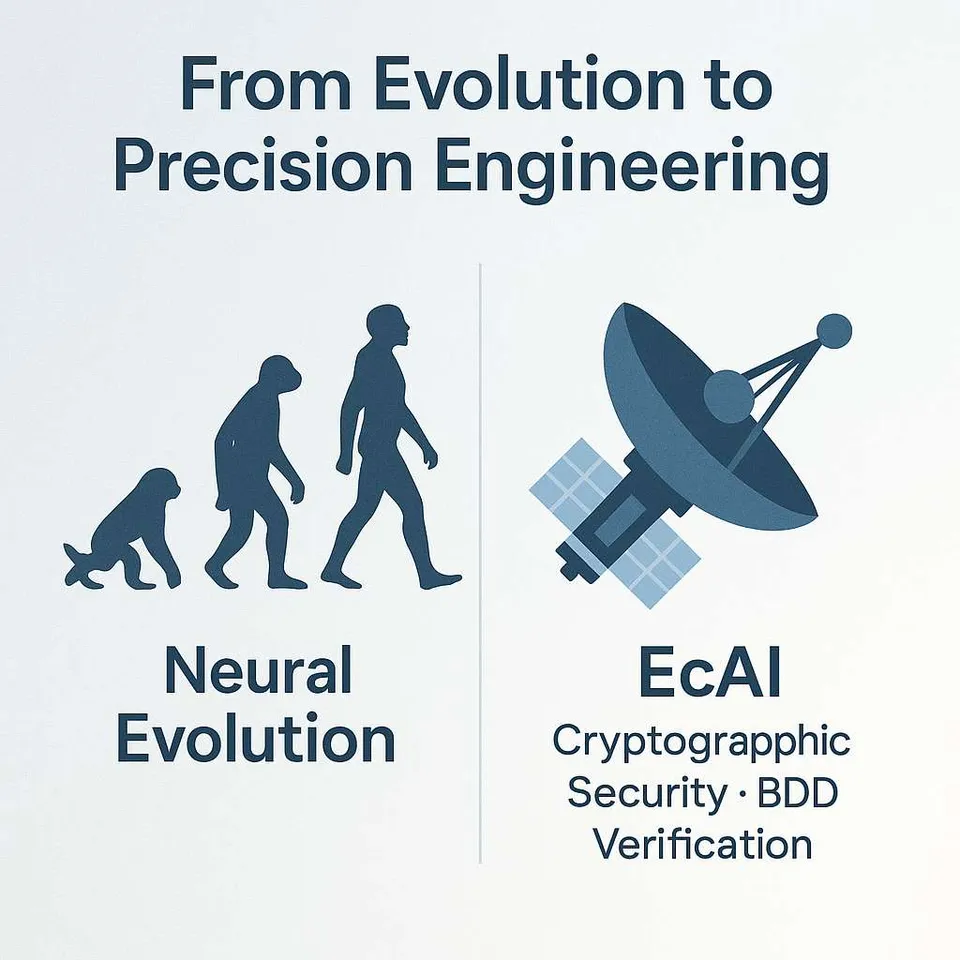 From Evolution to Precision Engineering

Neural Evolution

EcAI
Cryptograpphic Security · BDD Verification